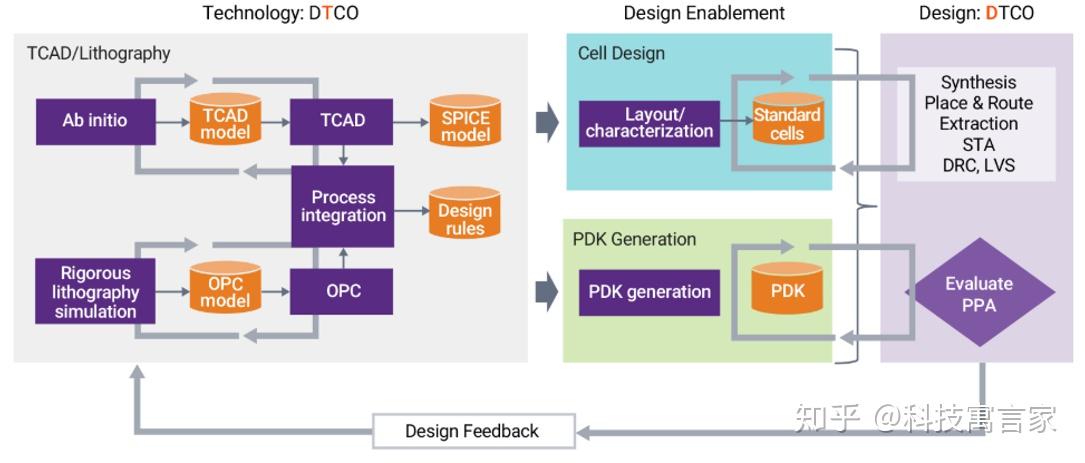 Technology: DTCO

Design Enablement

Design: DTCO

TCAD/Lithography

Ab initio

TCAD model

TCAD

SPICE model

Process integration

Design rules

Rigorous lithography simulation

OPC model

OPC

Cell Design

Layout/ characterization

Standard cells

PDK Generation

PDK generation

PDK

Synthesis
Place & Route
Extraction
STA
DRC, LVS

Evaluate PPA

Design Feedback

知乎 @科技寓言家